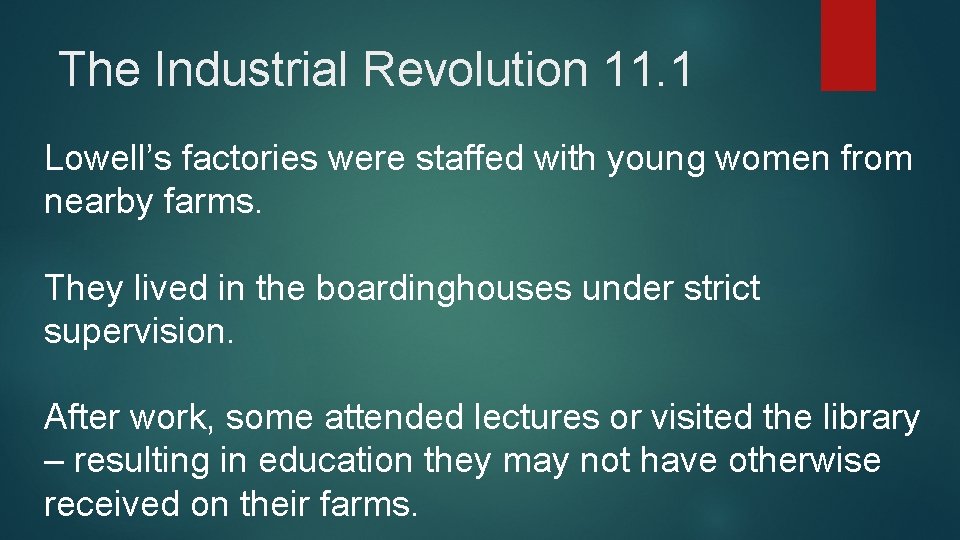 The Industrial Revolution 11.1

Lowell’s factories were staffed with young women from nearby farms.

They lived in the boardinghouses under strict supervision.

After work, some attended lectures or visited the library – resulting in education they may not have otherwise received on their farms.